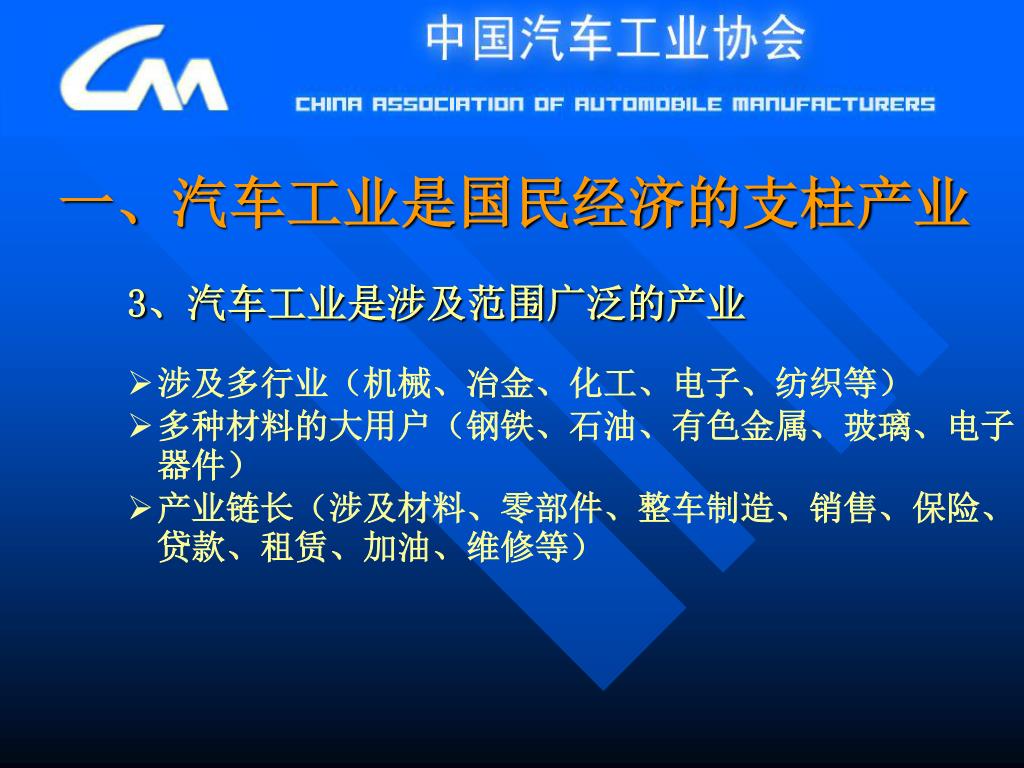 CAM

中国汽车工业协会

CHINA ASSOCIATION OF AUTOMOBILE MANUFACTURERS

一、汽车工业是国民经济的支柱产业

3、汽车工业是涉及范围广泛的产业

➢涉及多行业（机械、冶金、化工、电子、纺织等）
➢多种材料的大用户（钢铁、石油、有色金属、玻璃、电子器件）
➢产业链长（涉及材料、零部件、整车制造、销售、保险、贷款、租赁、加油、维修等）